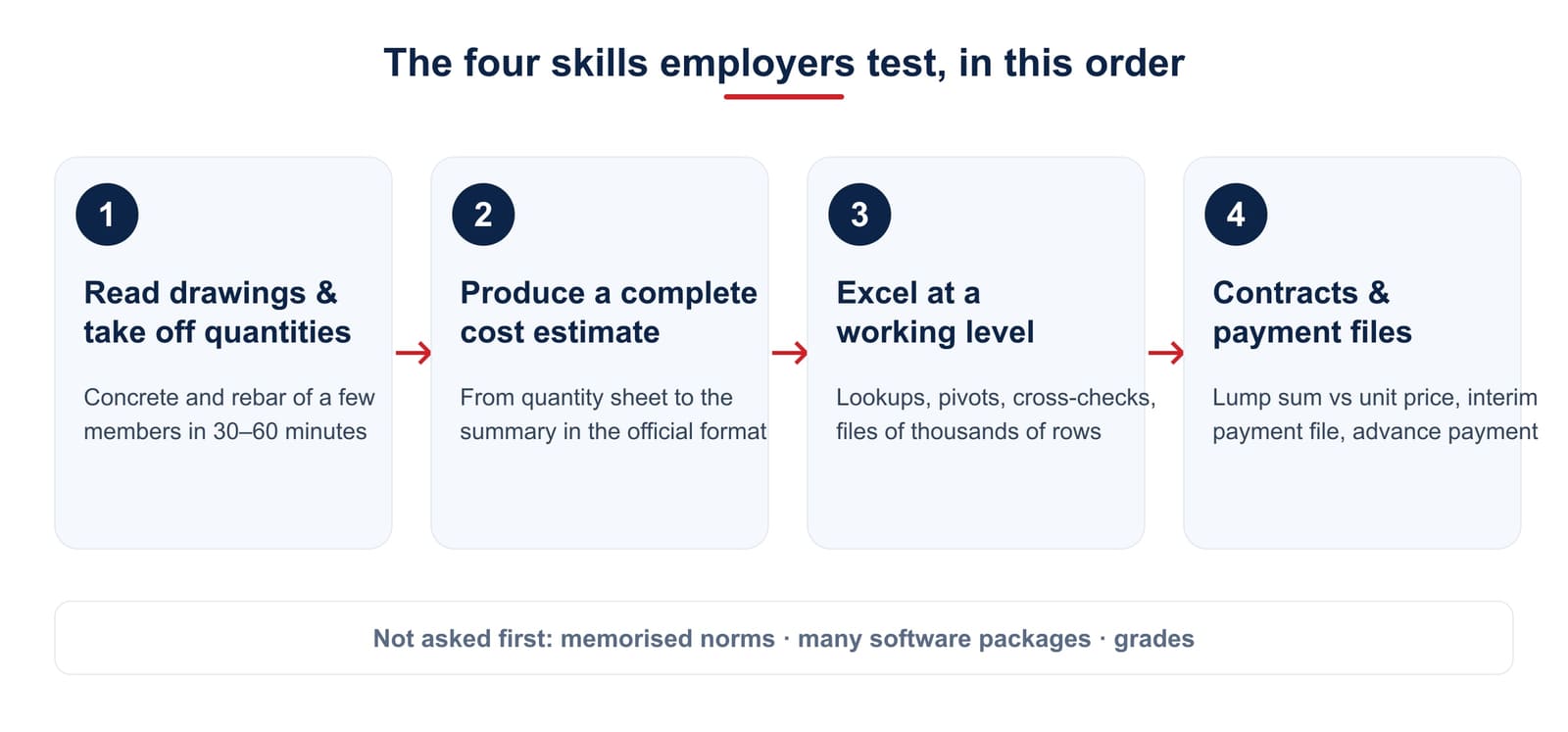 The four skills employers test, in this order

1

Read drawings & take off quantities

Concrete and rebar of a few members in 30–60 minutes

→

2

Produce a complete cost estimate

From quantity sheet to the summary in the official format

→

3

Excel at a working level

Lookups, pivots, cross-checks, files of thousands of rows

→

4

Contracts & payment files

Lump sum vs unit price, interim payment file, advance payment

Not asked first: memorised norms · many software packages · grades